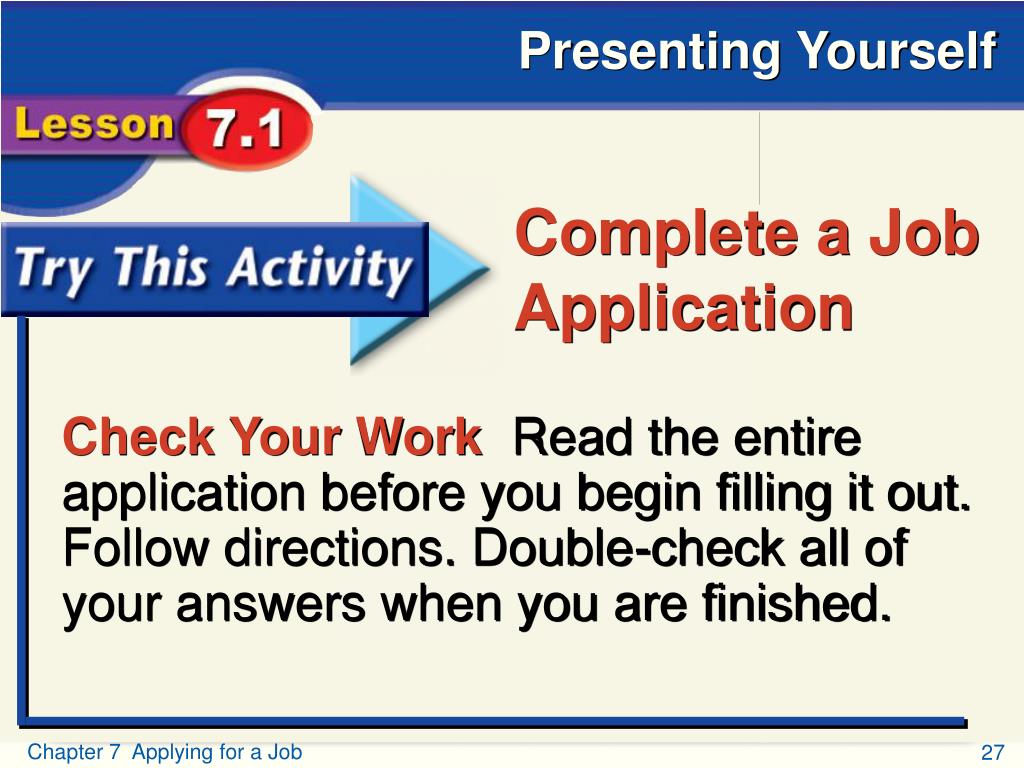 Presenting Yourself

Lesson 7.1

Try This Activity

Complete a Job Application

Check Your Work Read the entire application before you begin filling it out. Follow directions. Double-check all of your answers when you are finished.

Chapter 7 Applying for a Job

27